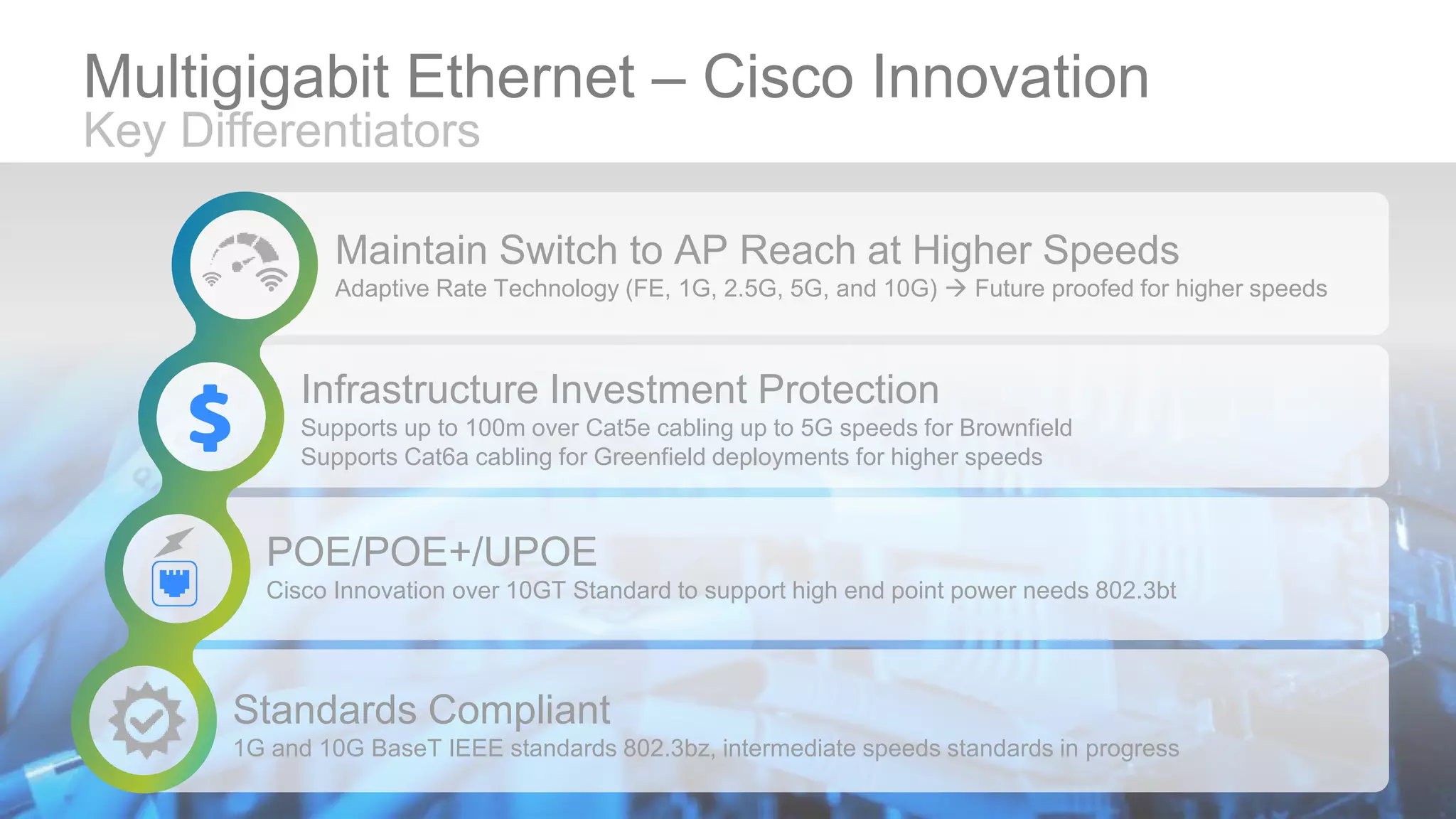 Multigigabit Ethernet – Cisco Innovation
Key Differentiators

Maintain Switch to AP Reach at Higher Speeds
Adaptive Rate Technology (FE, 1G, 2.5G, 5G, and 10G) → Future proofed for higher speeds

$

Infrastructure Investment Protection
Supports up to 100m over Cat5e cabling up to 5G speeds for Brownfield
Supports Cat6a cabling for Greenfield deployments for higher speeds

POE/POE+/UPOE
Cisco Innovation over 10GT Standard to support high end point power needs 802.3bt

Standards Compliant
1G and 10G BaseT IEEE standards 802.3bz, intermediate speeds standards in progress